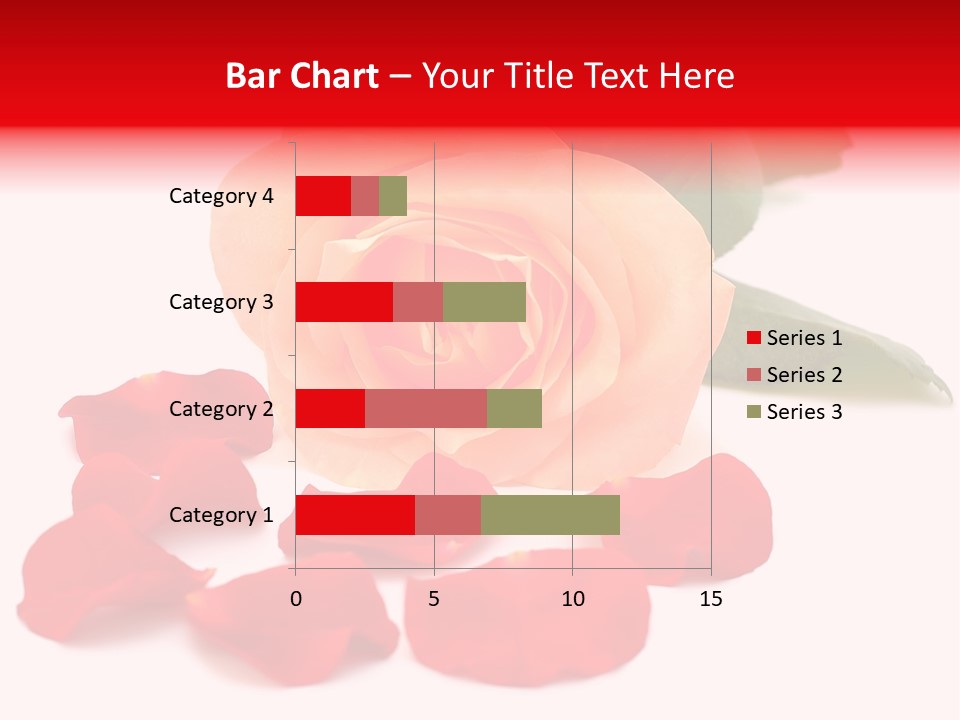 Bar Chart – Your Title Text Here

Category 4
Category 3
Category 2
Category 1

0
5
10
15

Series 1
Series 2
Series 3